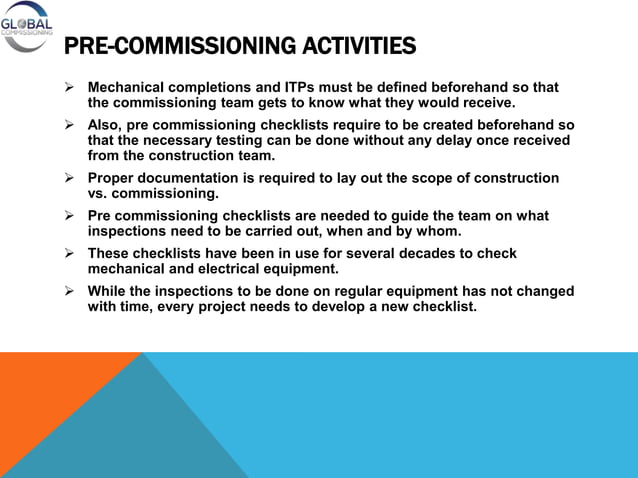 GLOBAL
COMMISSIONING

PRE-COMMISSIONING ACTIVITIES

➢ Mechanical completions and ITPs must be defined beforehand so that the commissioning team gets to know what they would receive.

➢ Also, pre commissioning checklists require to be created beforehand so that the necessary testing can be done without any delay once received from the construction team.

➢ Proper documentation is required to lay out the scope of construction vs. commissioning.

➢ Pre commissioning checklists are needed to guide the team on what inspections need to be carried out, when and by whom.

➢ These checklists have been in use for several decades to check mechanical and electrical equipment.

➢ While the inspections to be done on regular equipment has not changed with time, every project needs to develop a new checklist.